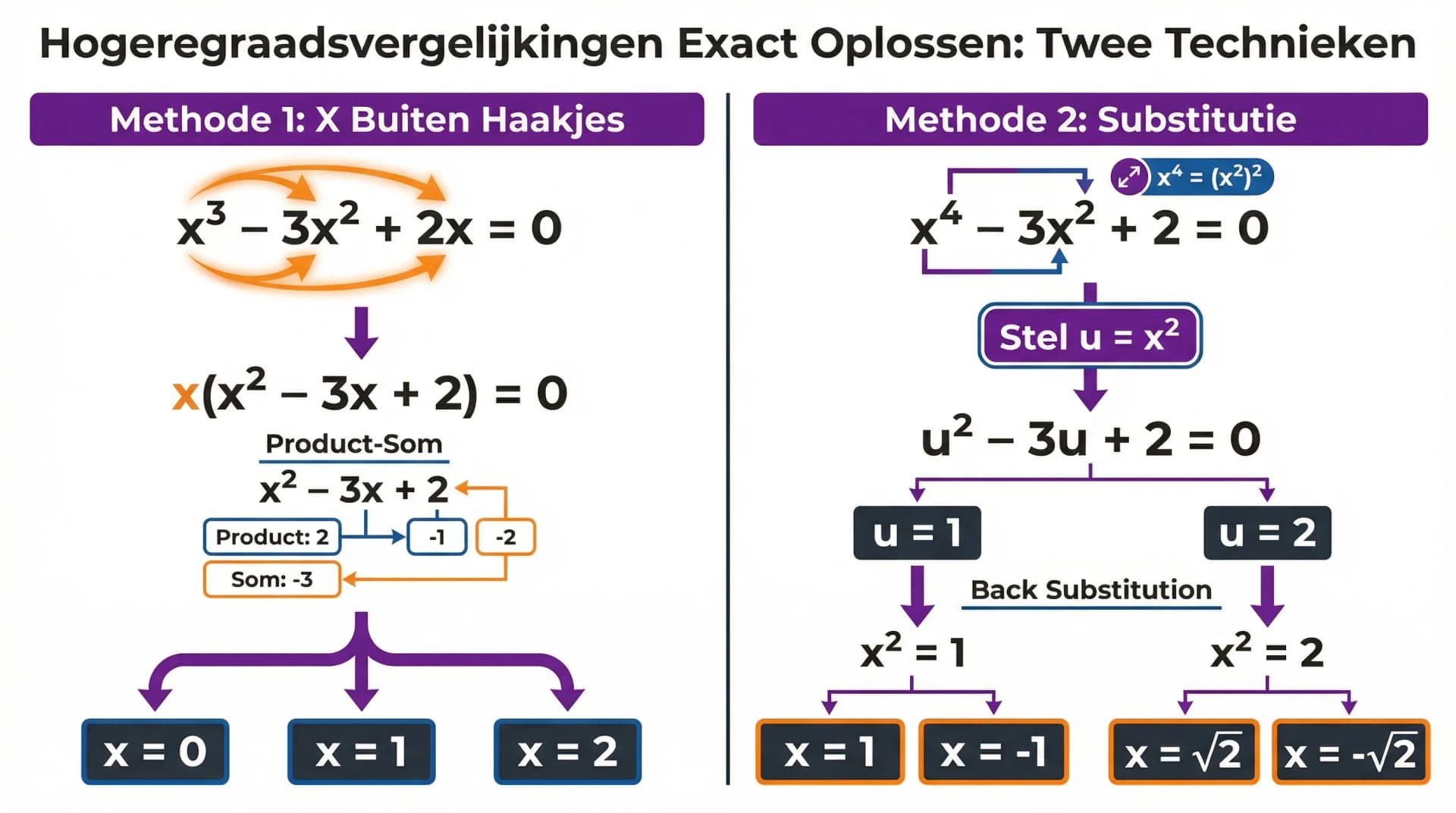 Hogeregraadsvergelijkingen Exact Oplossen: Twee Technieken

Methode 1: X Buiten Haakjes

$x^3 - 3x^2 + 2x = 0$

$x(x^2 - 3x + 2) = 0$

Product-Som

$x^2 - 3x + 2$

Product: 2

-1

-2

Som: -3

$x = 0$

$x = 1$

$x = 2$

Methode 2: Substitutie

$x^4 = (x^2)^2$

$x^4 - 3x^2 + 2 = 0$

Stel $u = x^2$

$u^2 - 3u + 2 = 0$

$u = 1$

$u = 2$

Back Substitution

$x^2 = 1$

$x^2 = 2$

$x = 1$

$x = -1$

$x = \sqrt{2}$

$x = -\sqrt{2}$